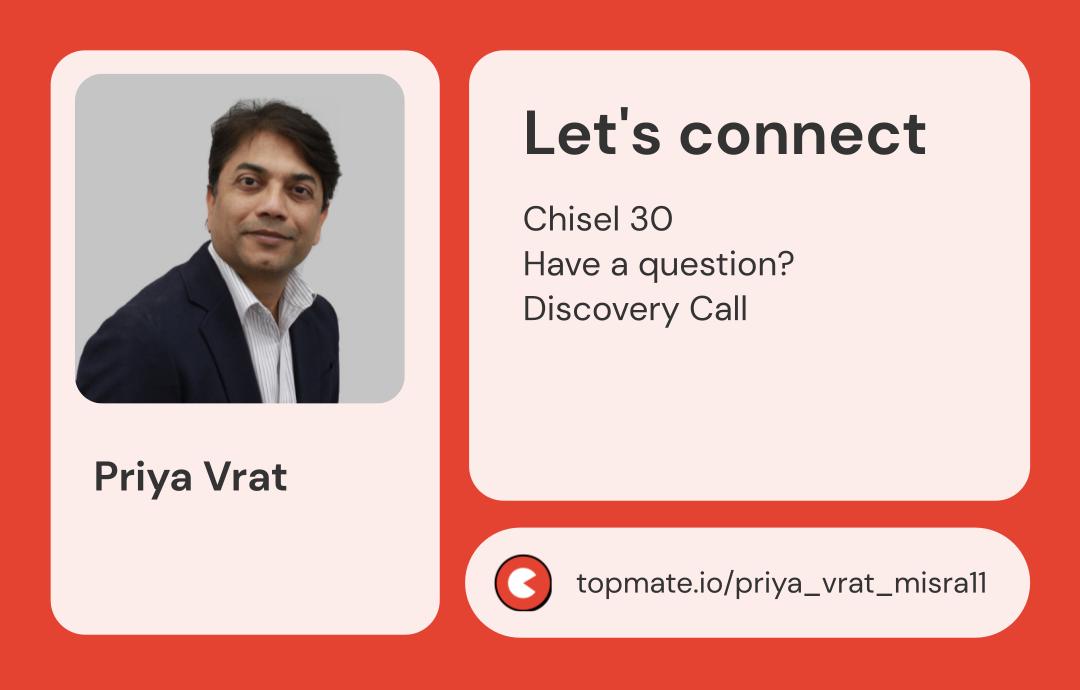 Priya Vrat

Let's connect

Chisel 30
Have a question?
Discovery Call

topmate.io/priya_vrat_misra11